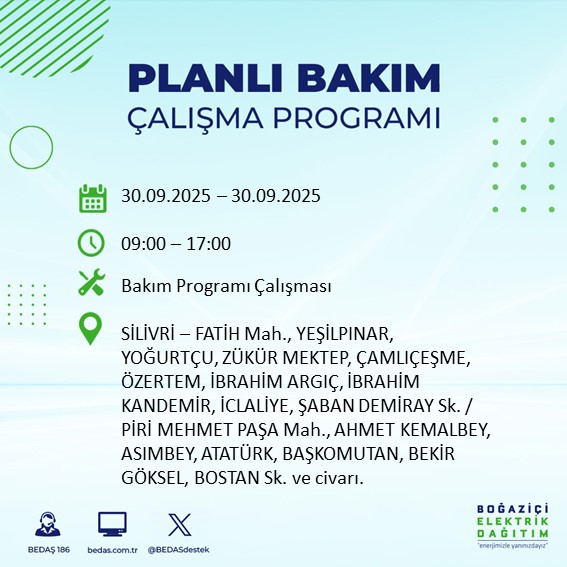 PLANLI BAKIM
ÇALIŞMA PROGRAMI

30.09.2025 – 30.09.2025

09:00 – 17:00

Bakım Programı Çalışması

SİLİVRİ – FATİH Mah., YEŞİLPINAR, YOĞURTÇU, ZÜKÜR MEKTEP, ÇAMLIÇEŞME, ÖZERTEM, İBRAHİM ARGIÇ, İBRAHİM KANDEMİR, İCLALİYE, ŞABAN DEMİRAY Sk. / PİRİ MEHMET PAŞA Mah., AHMET KEMALBEY, ASIMBEY, ATATÜRK, BAŞKOMUTAN, BEKİR GÖKSEL, BOSTAN Sk. ve civarı.

BEDAŞ 186
bedas.com.tr
@BEDASdestek

BOĞAZİÇİ
ELEKTRİK
DAĞITIM
"enerjimizle yanınızdayız"